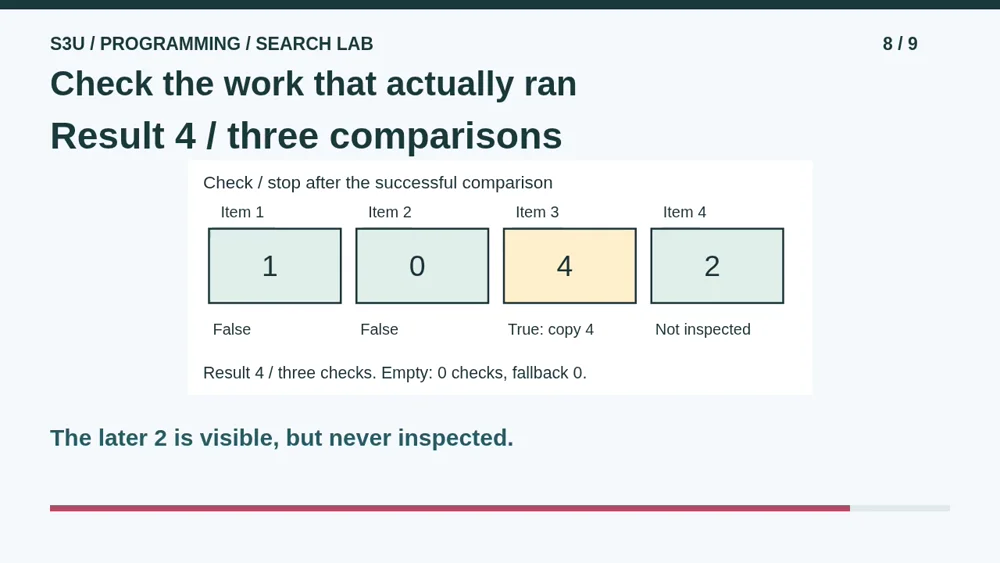 S3U / PROGRAMMING / SEARCH LAB

8 / 9

Check the work that actually ran

Result 4 / three comparisons

Check / stop after the successful comparison

Item 1

1

False

Item 2

0

False

Item 3

4

True: copy 4

Item 4

2

Not inspected

Result 4 / three checks. Empty: 0 checks, fallback 0.

The later 2 is visible, but never inspected.